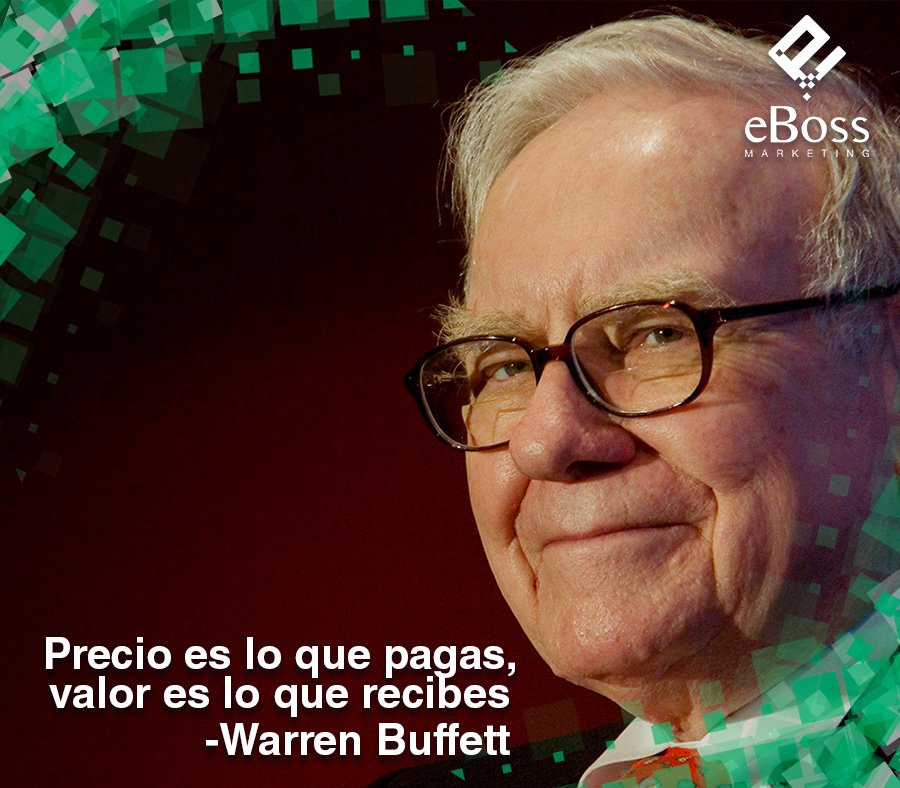 eBoss
MARKETING

Precio es lo que pagas, valor es lo que recibes
-Warren Buffett